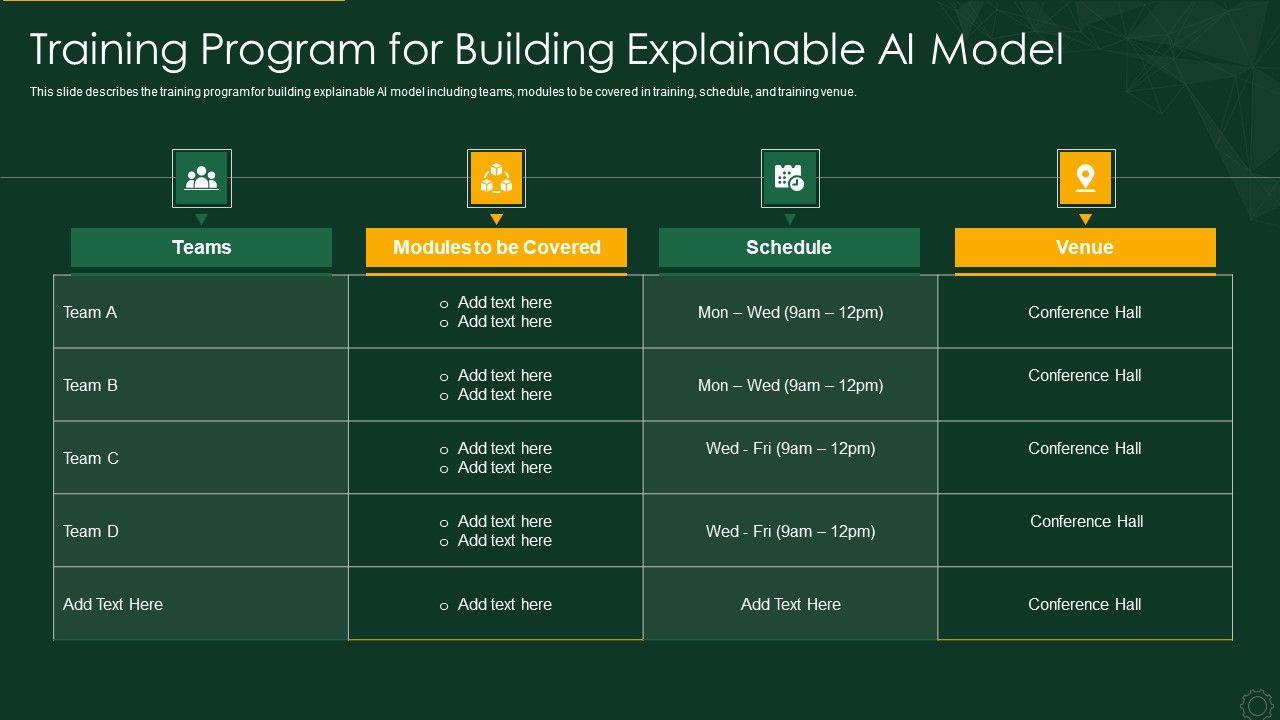 Training Program for Building Explainable AI Model

This slide describes the training program for building explainable AI model including teams, modules to be covered in training, schedule, and training venue.

| Teams | Modules to be Covered | Schedule | Venue |
|---|---|---|---|
| Team A | o Add text here o Add text here | Mon – Wed (9am – 12pm) | Conference Hall |
| Team B | o Add text here o Add text here | Mon – Wed (9am – 12pm) | Conference Hall |
| Team C | o Add text here o Add text here | Wed - Fri (9am – 12pm) | Conference Hall |
| Team D | o Add text here o Add text here | Wed - Fri (9am – 12pm) | Conference Hall |
| Add Text Here | o Add text here | Add Text Here | Conference Hall |